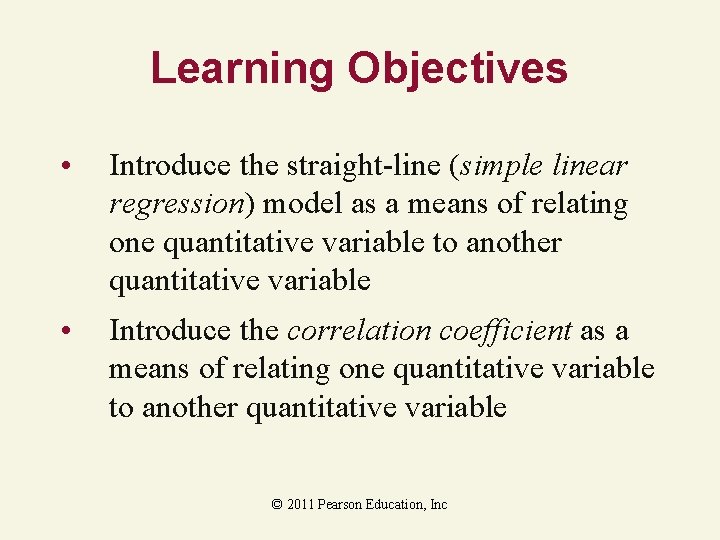 Learning Objectives

• Introduce the straight-line (simple linear regression) model as a means of relating one quantitative variable to another quantitative variable

• Introduce the correlation coefficient as a means of relating one quantitative variable to another quantitative variable

© 2011 Pearson Education, Inc